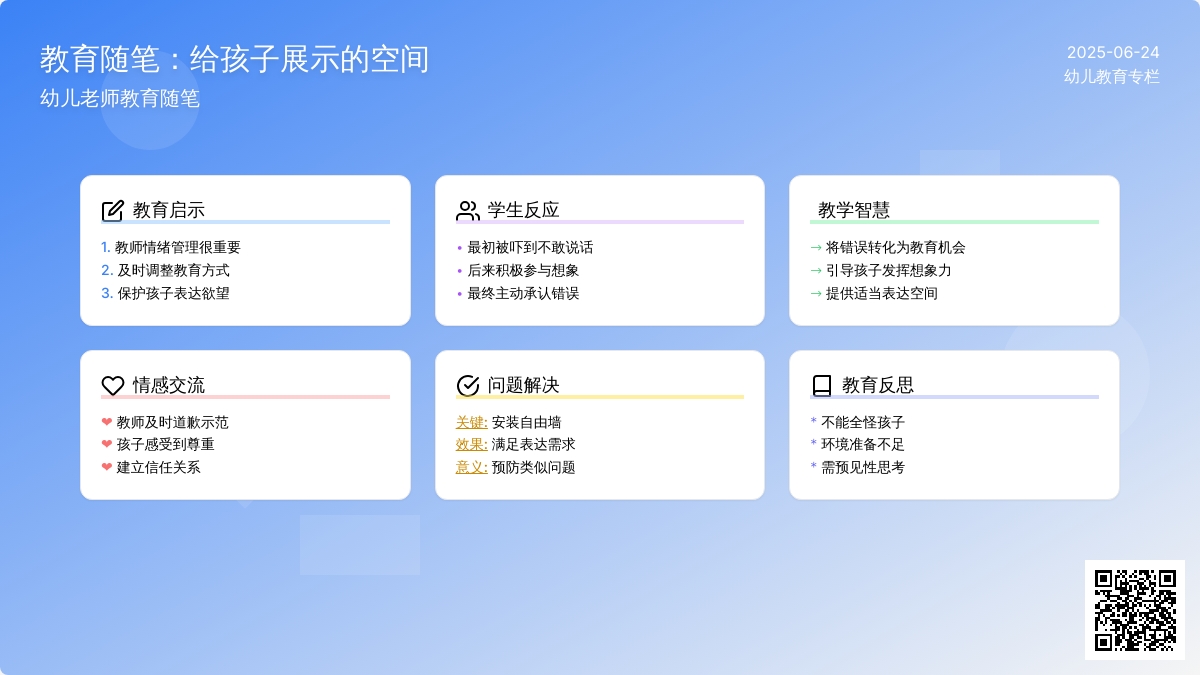 教育随笔：给孩子展示的空间

幼儿老师教育随笔

2025-06-24
幼儿教育专栏

教育启示

1. 教师情绪管理很重要
2. 及时调整教育方式
3. 保护孩子表达欲望

学生反应

• 最初被吓到不敢说话
• 后来积极参与想象
• 最终主动承认错误

教学智慧

→ 将错误转化为教育机会
→ 引导孩子发挥想象力
→ 提供适当表达空间

情感交流

❤ 教师及时道歉示范
❤ 孩子感受到尊重
❤ 建立信任关系

问题解决

关键: 安装自由墙
效果: 满足表达需求
意义: 预防类似问题

教育反思

* 不能全怪孩子
* 环境准备不足
* 需预见性思考